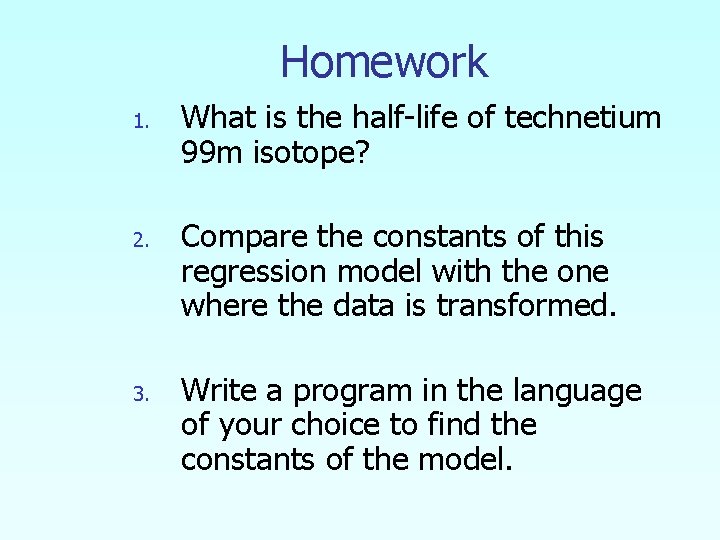 Homework

1. What is the half-life of technetium 99m isotope?

2. Compare the constants of this regression model with the one where the data is transformed.

3. Write a program in the language of your choice to find the constants of the model.